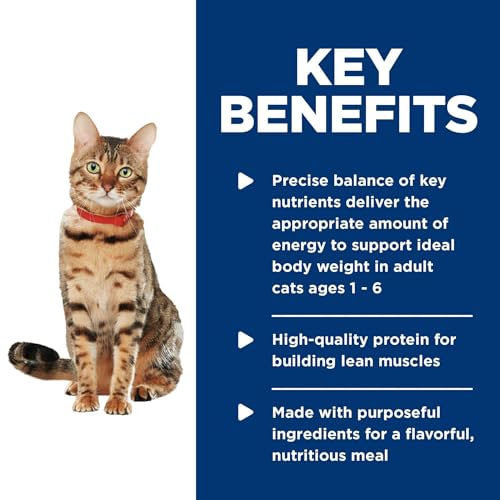 KEY BENEFITS

Precise balance of key nutrients deliver the appropriate amount of energy to support ideal body weight in adult cats ages 1 - 6

High-quality protein for building lean muscles

Made with purposeful ingredients for a flavorful, nutritious meal